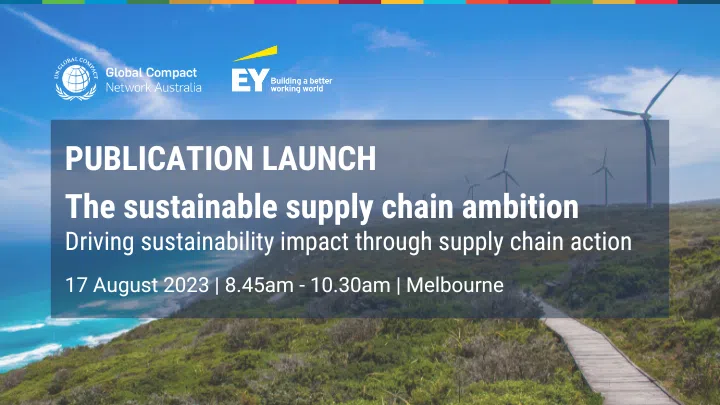 UN GLOBAL COMPACT

Global Compact
Network Australia

EY Building a better working world

PUBLICATION LAUNCH

The sustainable supply chain ambition

Driving sustainability impact through supply chain action

17 August 2023 | 8.45am - 10.30am | Melbourne